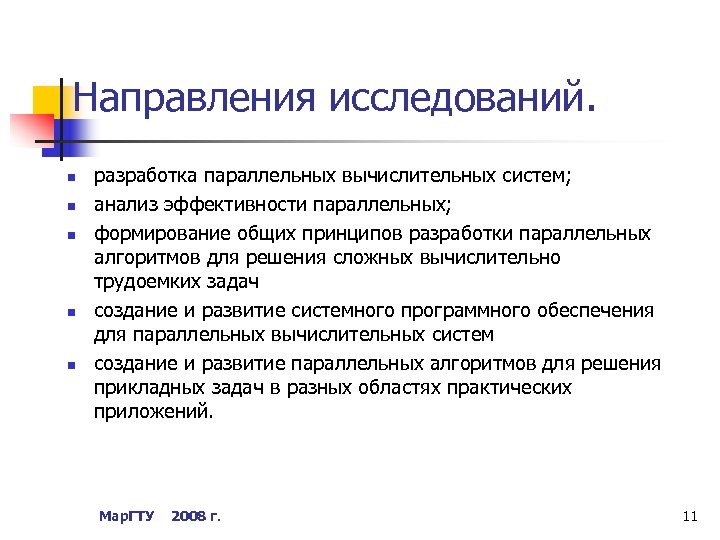 Направления исследований.

- разработка параллельных вычислительных систем;
- анализ эффективности параллельных;
- формирование общих принципов разработки параллельных алгоритмов для решения сложных вычислительно трудоемких задач
- создание и развитие системного программного обеспечения для параллельных вычислительных систем
- создание и развитие параллельных алгоритмов для решения прикладных задач в разных областях практических приложений.

МарГТУ 2008 г.

11